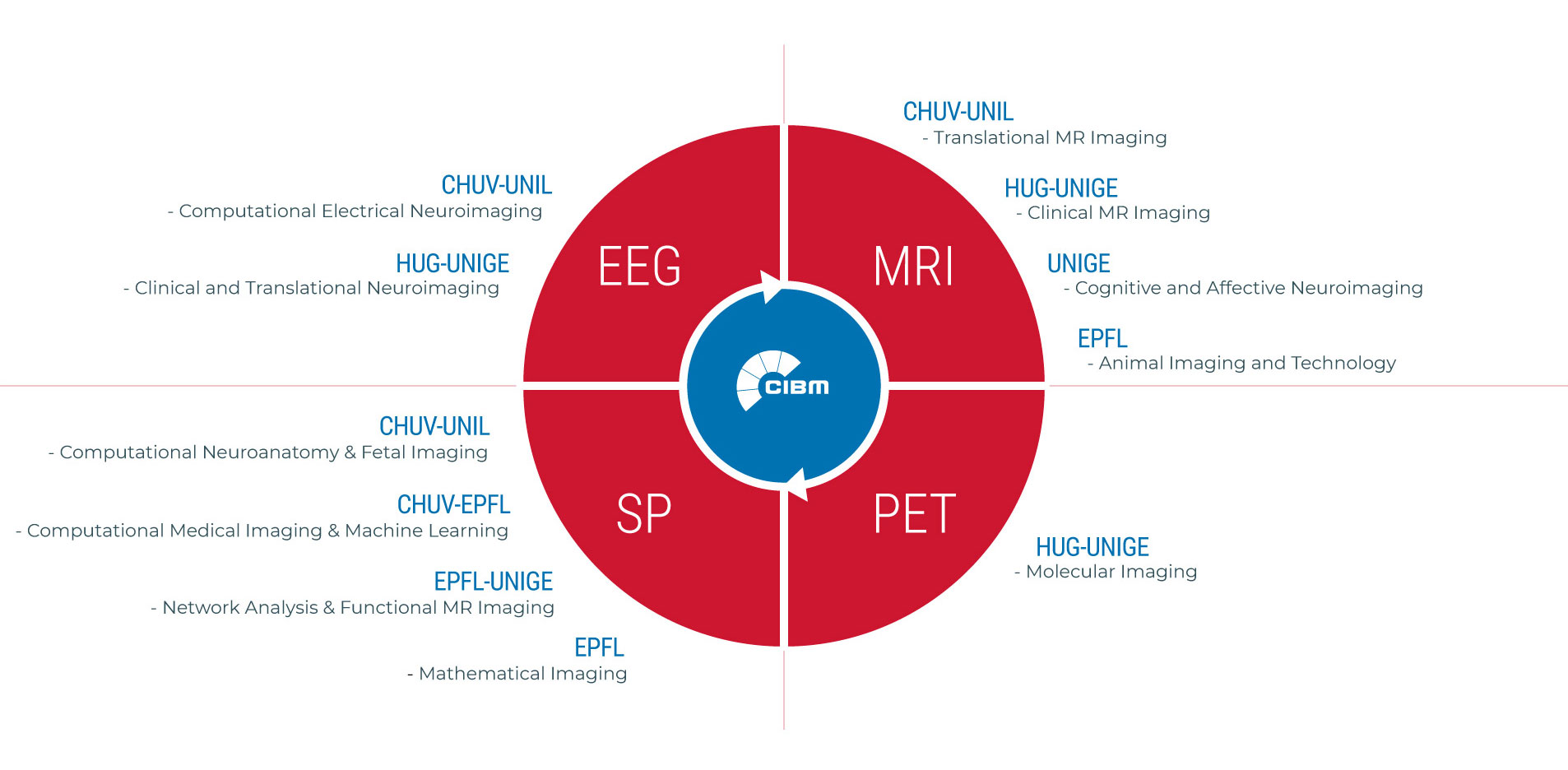 CHUV-UNIL
- Computational Electrical Neuroimaging

HUG-UNIGE
- Clinical and Translational Neuroimaging

EEG

MRI

CHUV-UNIL
- Translational MR Imaging

HUG-UNIGE
- Clinical MR Imaging

UNIGE
- Cognitive and Affective Neuroimaging

EPFL
- Animal Imaging and Technology

CIBM

CHUV-UNIL
- Computational Neuroanatomy & Fetal Imaging

CHUV-EPFL
- Computational Medical Imaging & Machine Learning

EPFL-UNIGE
- Network Analysis & Functional MR Imaging

EPFL
- Mathematical Imaging

SP

PET

HUG-UNIGE
- Molecular Imaging